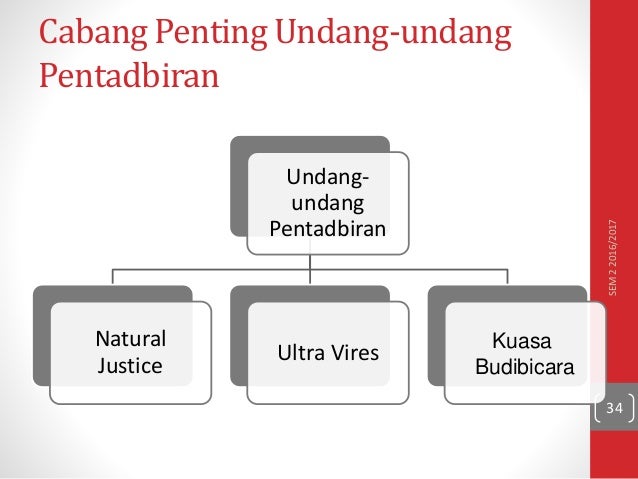 Cabang Penting Undang-undang Pentadbiran

Undang-undang Pentadbiran

Natural Justice

Ultra Vires

Kuasa Budibicara

SEM 2 2016/2017

34